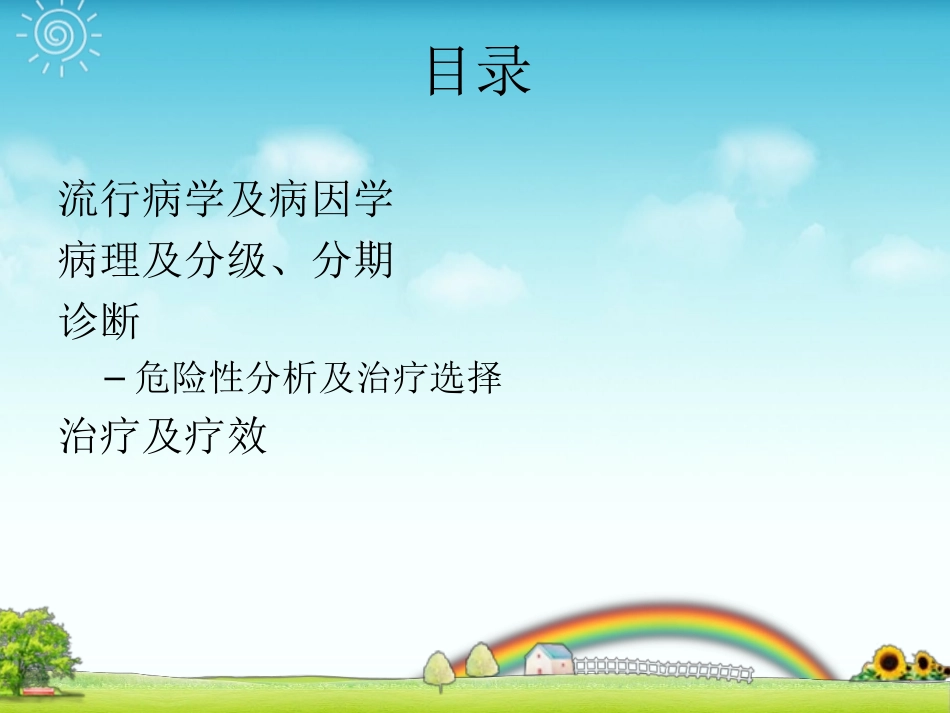 目录

流行病学及病因学

病理及分级、分期

诊断

– 危险性分析及治疗选择

治疗及疗效